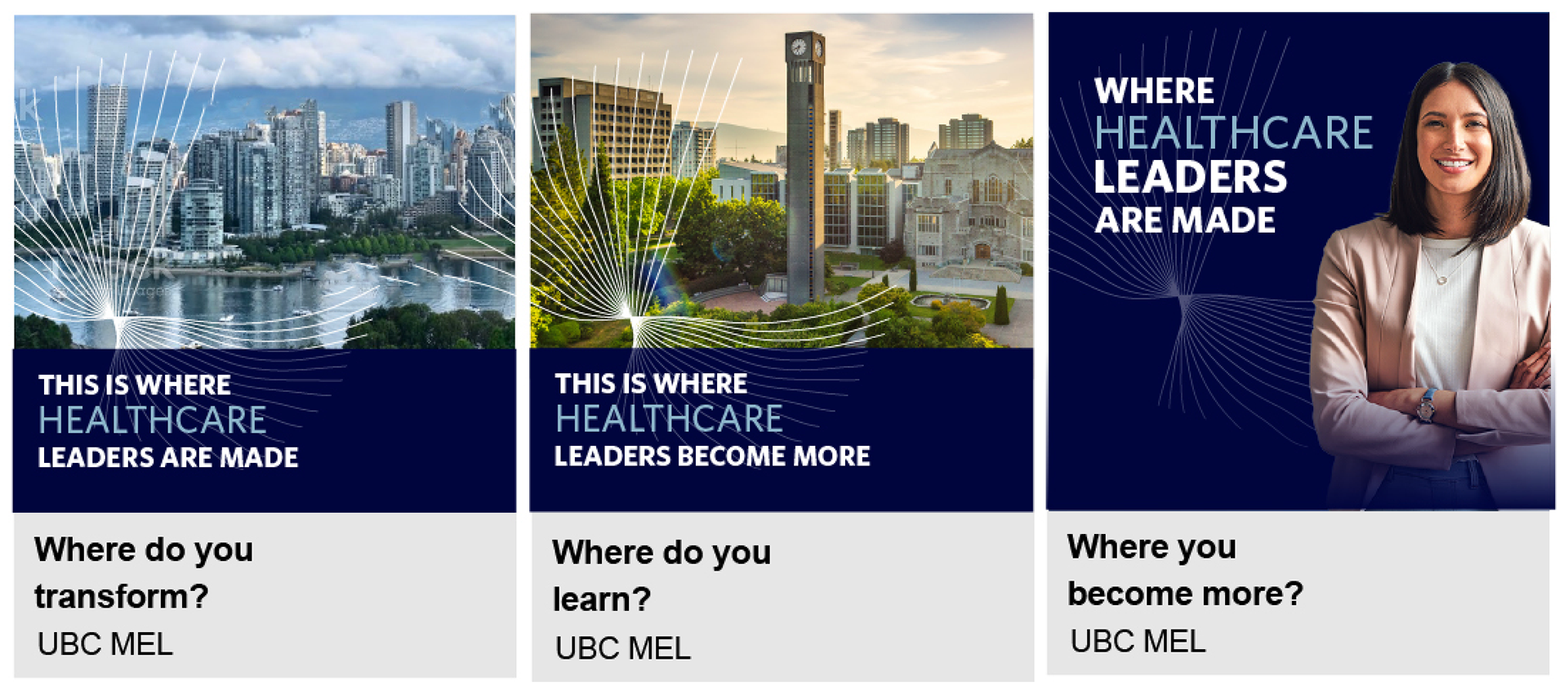 THIS IS WHERE
HEALTHCARE
LEADERS ARE MADE

Where do you transform?

UBC MEL

THIS IS WHERE
HEALTHCARE
LEADERS BECOME MORE

Where do you learn?

UBC MEL

WHERE
HEALTHCARE
LEADERS
ARE MADE

Where you become more?

UBC MEL